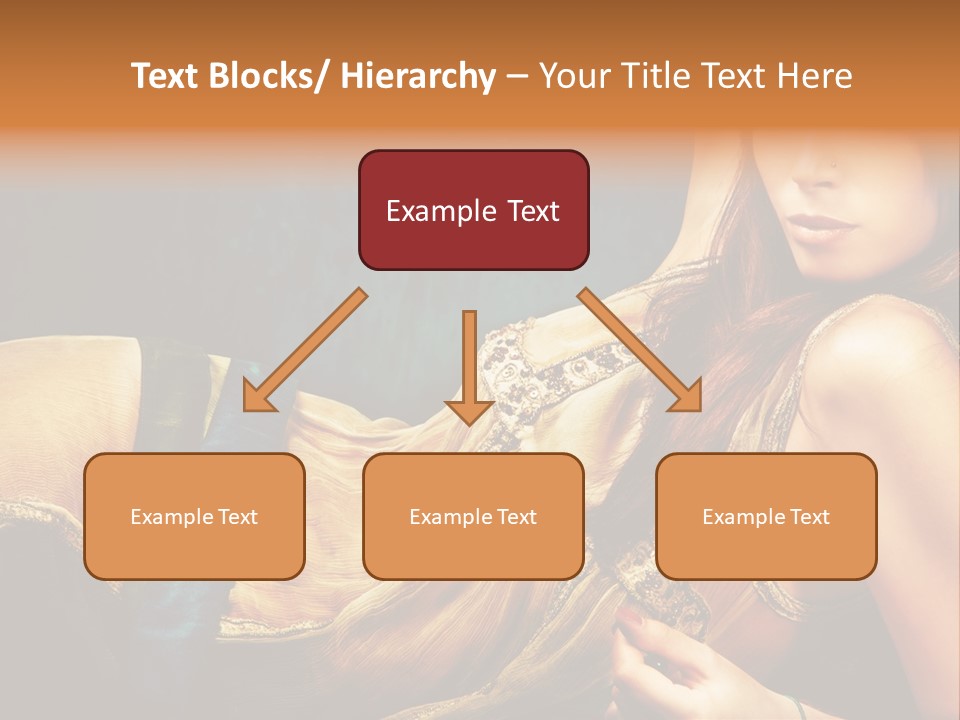 Text Blocks/ Hierarchy – Your Title Text Here

Example Text

Example Text

Example Text

Example Text